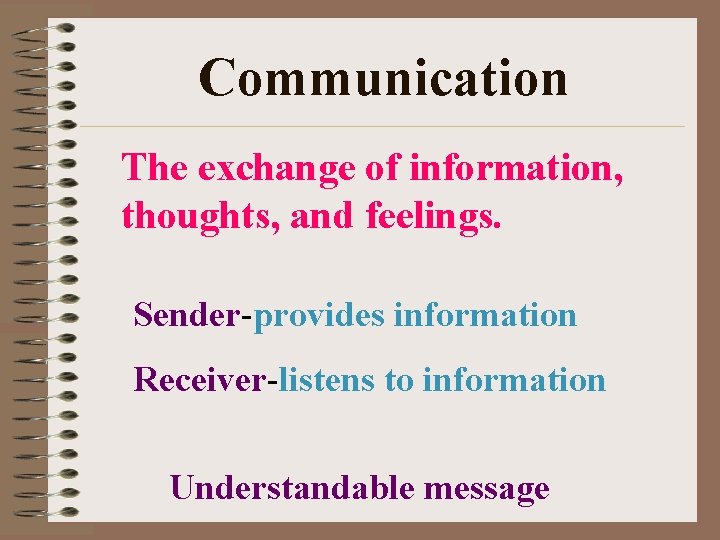 Communication

The exchange of information, thoughts, and feelings.

Sender-provides information

Receiver-listens to information

Understandable message